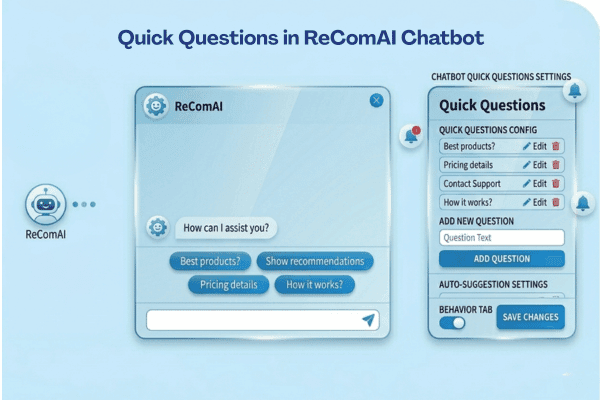 Quick Questions in ReComAI Chatbot

ReComAI

ReComAI

How can I assist you?

Best products?
Show recommendations
Pricing details
How it works?

CHATBOT QUICK QUESTIONS SETTINGS

Quick Questions

QUICK QUESTIONS CONFIG

Best products? Edit
Pricing details Edit
Contact Support Edit
How it works? Edit

ADD NEW QUESTION

Question Text

ADD QUESTION

AUTO-SUGGESTION SETTINGS

BEHAVIOR TAB

SAVE CHANGES